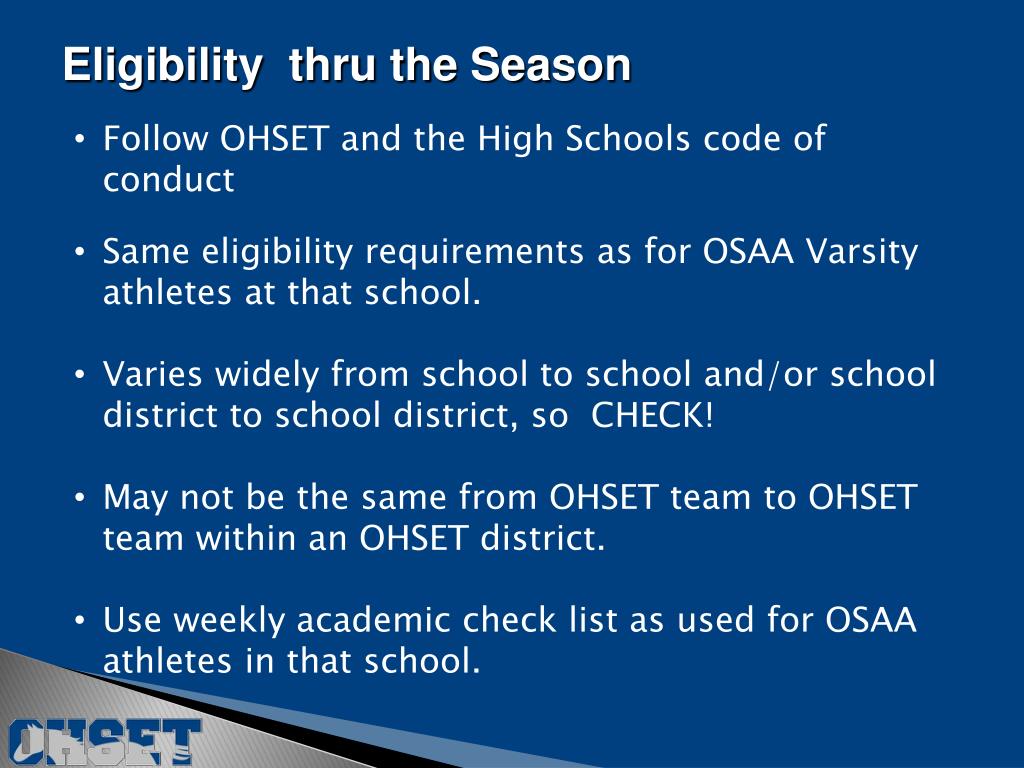 Eligibility thru the Season

• Follow OHSET and the High Schools code of conduct

• Same eligibility requirements as for OSAA Varsity athletes at that school.

• Varies widely from school to school and/or school district to school district, so CHECK!

• May not be the same from OHSET team to OHSET team within an OHSET district.

• Use weekly academic check list as used for OSAA athletes in that school.

OHSET